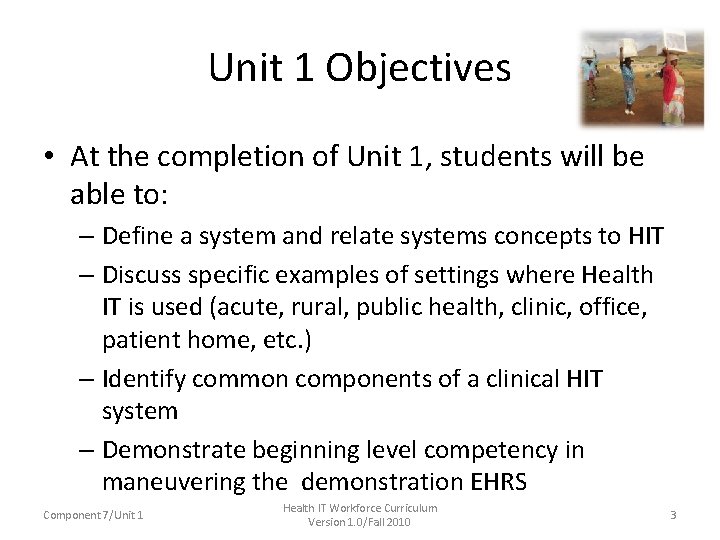 Unit 1 Objectives

• At the completion of Unit 1, students will be able to:
– Define a system and relate systems concepts to HIT
– Discuss specific examples of settings where Health IT is used (acute, rural, public health, clinic, office, patient home, etc.)
– Identify common components of a clinical HIT system
– Demonstrate beginning level competency in maneuvering the demonstration EHRS

Component 7/Unit 1

Health IT Workforce Curriculum
Version 1.0/Fall 2010

3